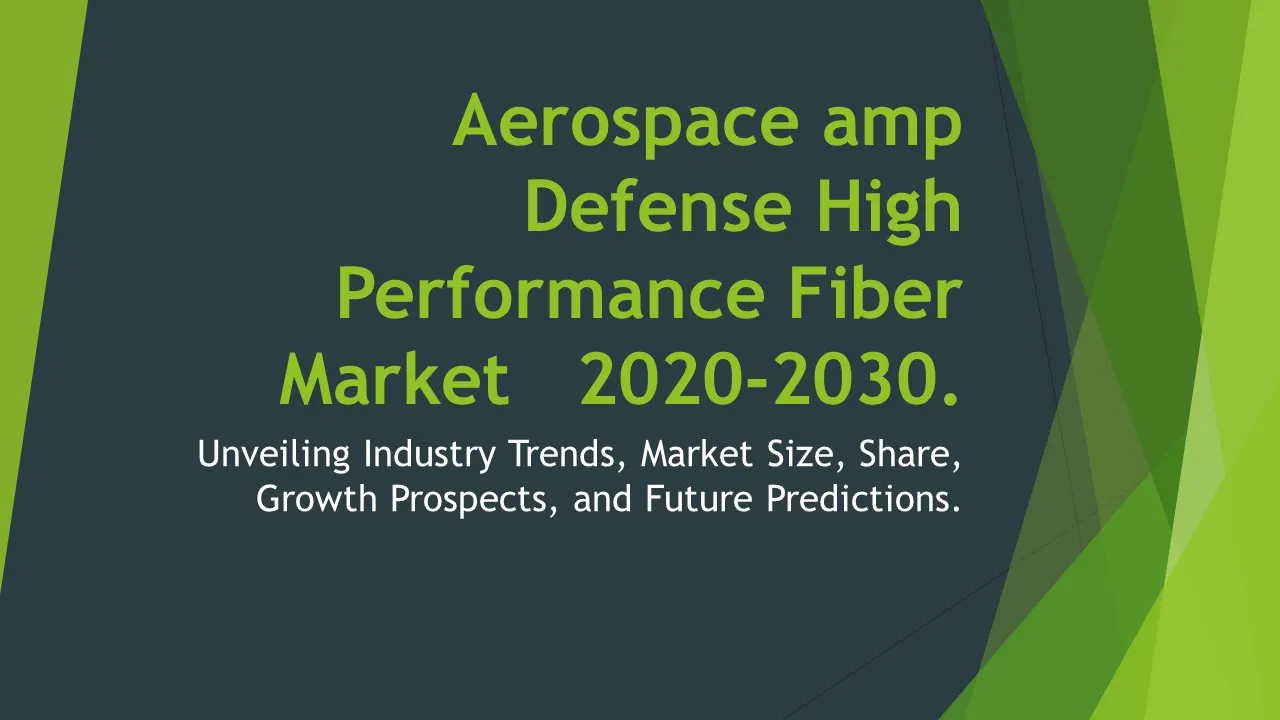 Aerospace amp Defense High Performance Fiber Market 2020-2030.

Unveiling Industry Trends, Market Size, Share, Growth Prospects, and Future Predictions.